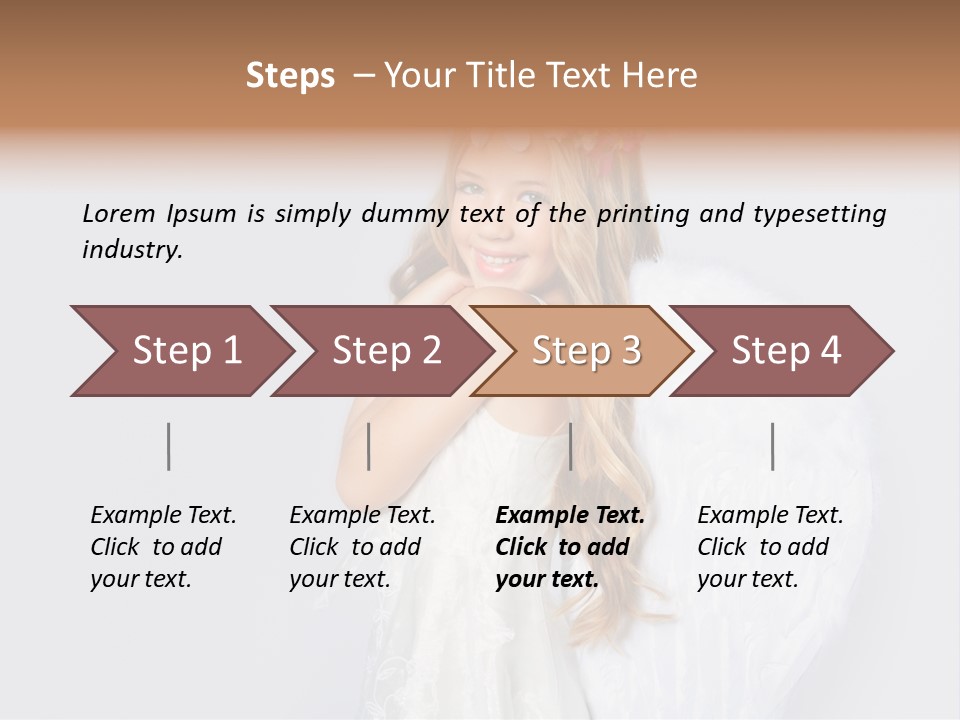 Steps – Your Title Text Here

Lorem Ipsum is simply dummy text of the printing and typesetting industry.

Step 1

Step 2

Step 3

Step 4

Example Text. Click to add your text.

Example Text. Click to add your text.

Example Text. Click to add your text.

Example Text. Click to add your text.